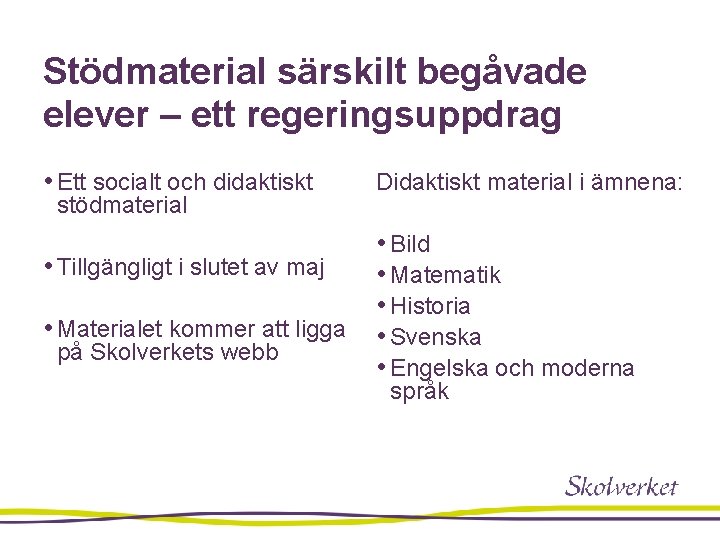 Stödmaterial särskilt begåvade elever – ett regeringsuppdrag

• Ett socialt och didaktiskt stödmaterial

• Tillgängligt i slutet av maj

• Materialet kommer att ligga på Skolverkets webb

Didaktiskt material i ämnena:

• Bild
• Matematik
• Historia
• Svenska
• Engelska och moderna språk

Skolverket